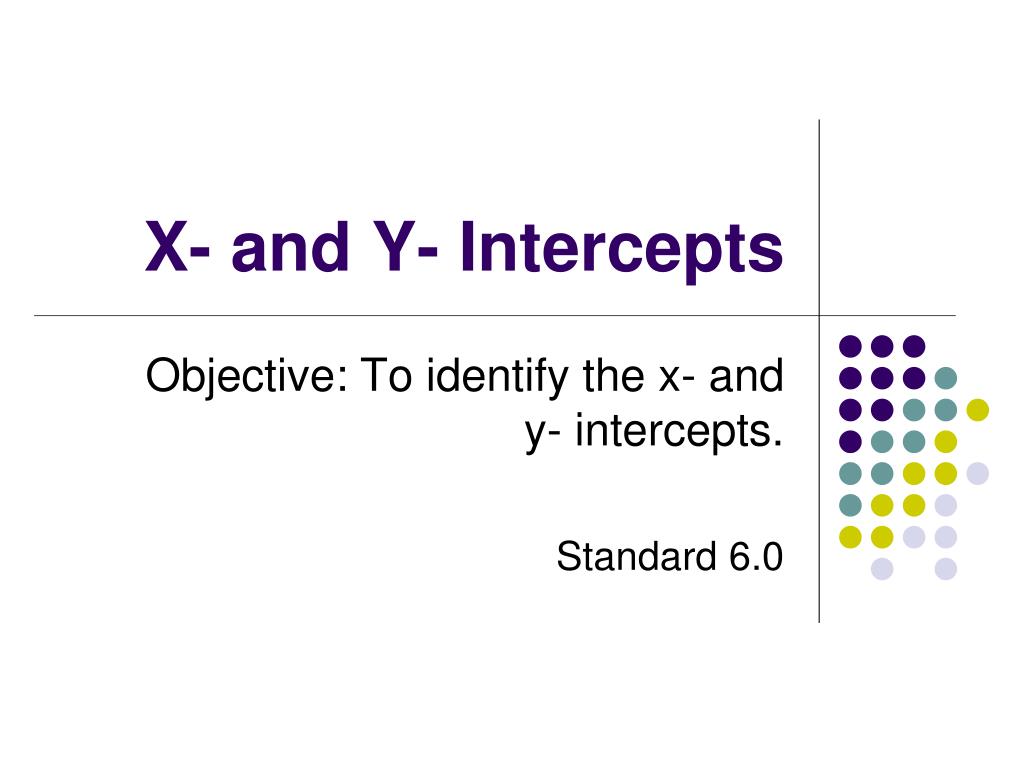 X- and Y- Intercepts

Objective: To identify the x- and y- intercepts.

Standard 6.0